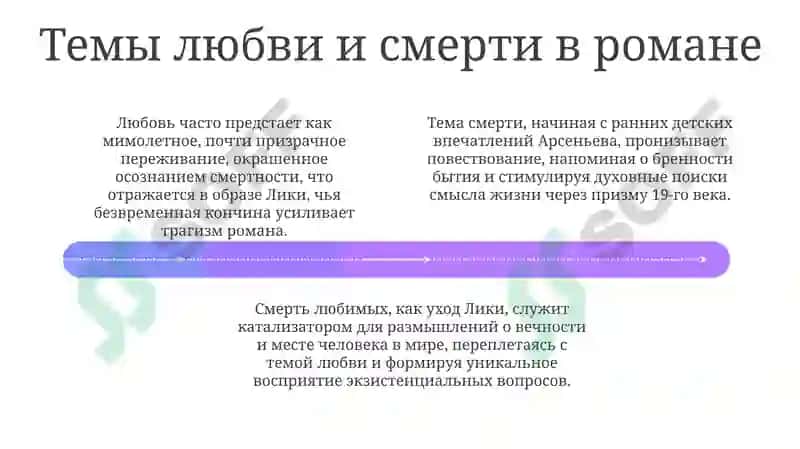 Темы любви и смерти в романе

Любовь часто предстает как мимолетное, почти призрачное переживание, окрашенное осознанием смертности, что отражается в образе Лики, чья безвременная кончина усиливает трагизм романа.

Тема смерти, начиная с ранних детских впечатлений Арсеньева, пронизывает повествование, напоминая о бренности бытия и стимулируя духовные поиски смысла жизни через призму 19-го века.

Смерть любимых, как уход Лики, служит катализатором для размышлений о вечности и месте человека в мире, переплетаясь с темой любви и формируя уникальное восприятие экзистенциальных вопросов.